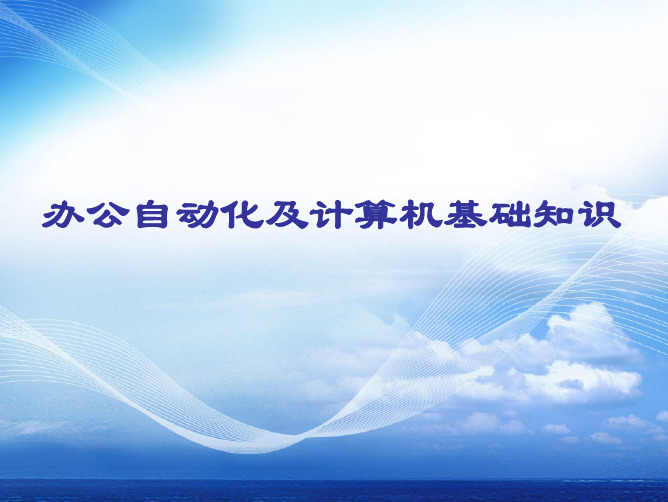 办公自动化及计算机基础知识